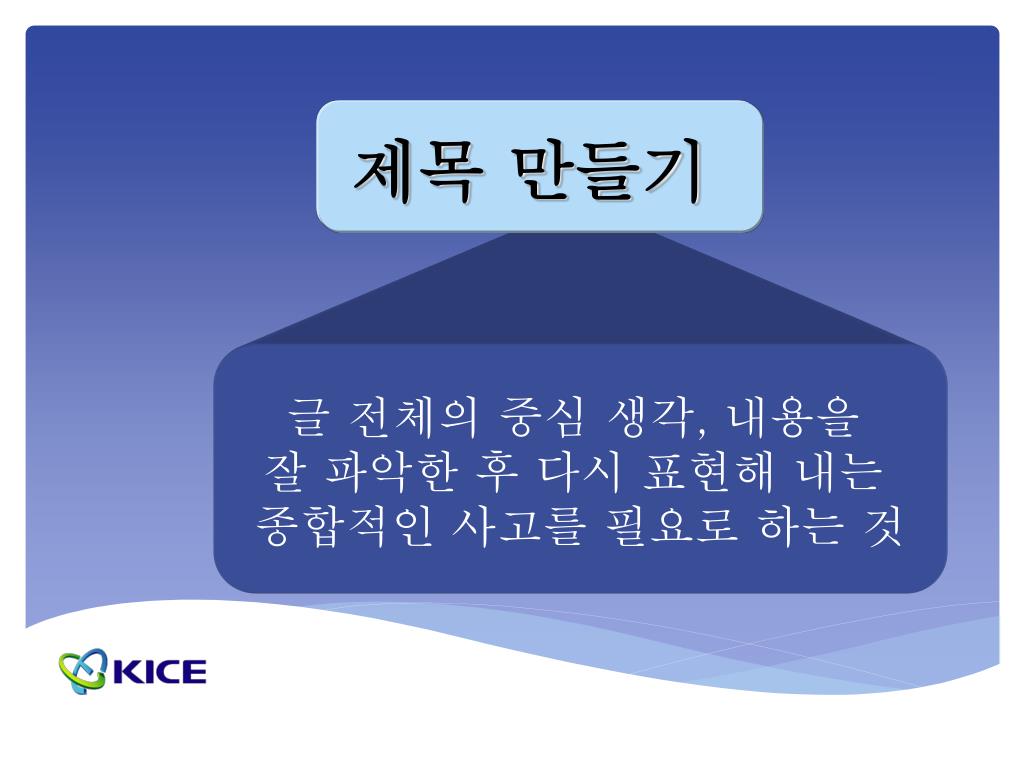 제목 만들기

글 전체의 중심 생각, 내용을
잘 파악한 후 다시 표현해 내는
종합적인 사고를 필요로 하는 것

KICE